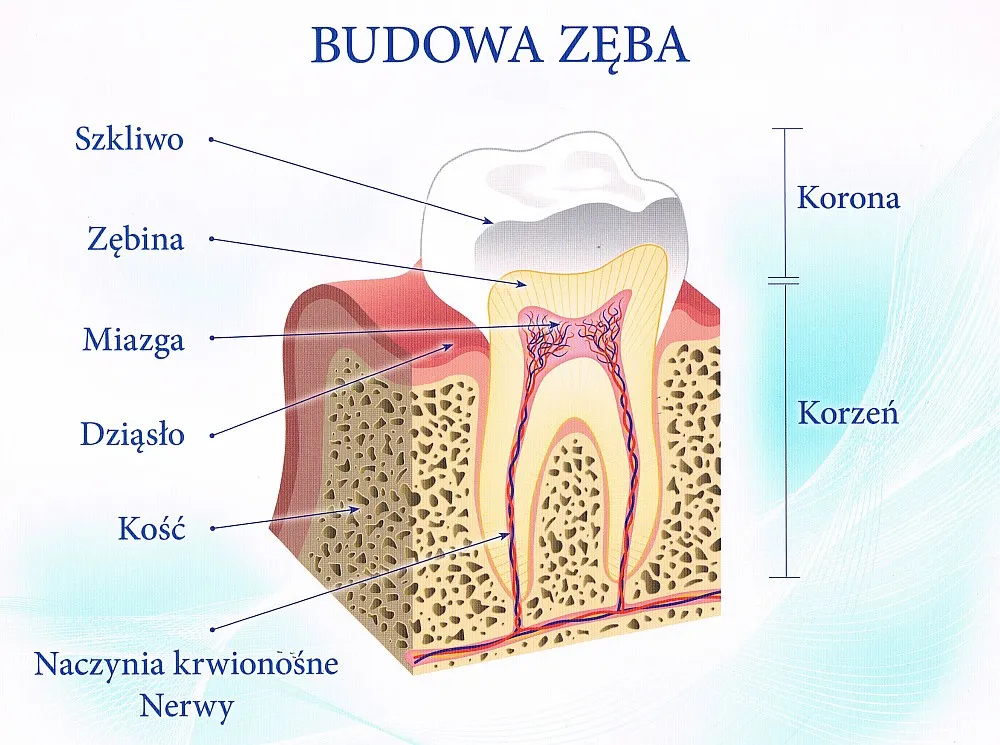 BUDOWA ZĘBA

Szkliwo

Zębina

Miazga

Dziąsło

Kość

Naczynia krwionośne
Nerwy

Korona

Korzeń